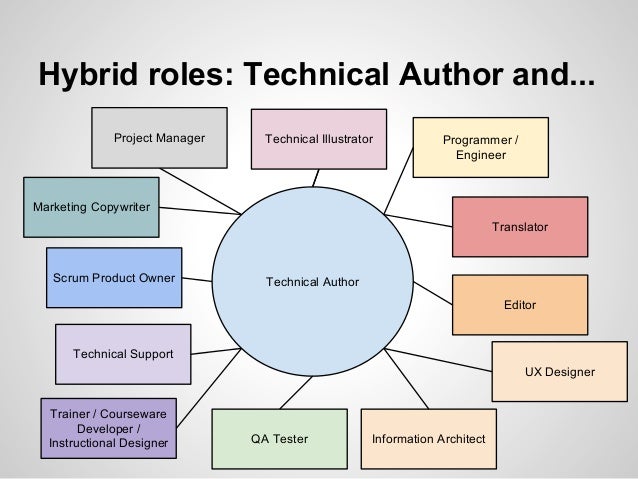 Hybrid roles: Technical Author and...

Project Manager

Technical Illustrator

Programmer / Engineer

Marketing Copywriter

Translator

Scrum Product Owner

Technical Author

Editor

Technical Support

UX Designer

Trainer / Courseware Developer / Instructional Designer

QA Tester

Information Architect